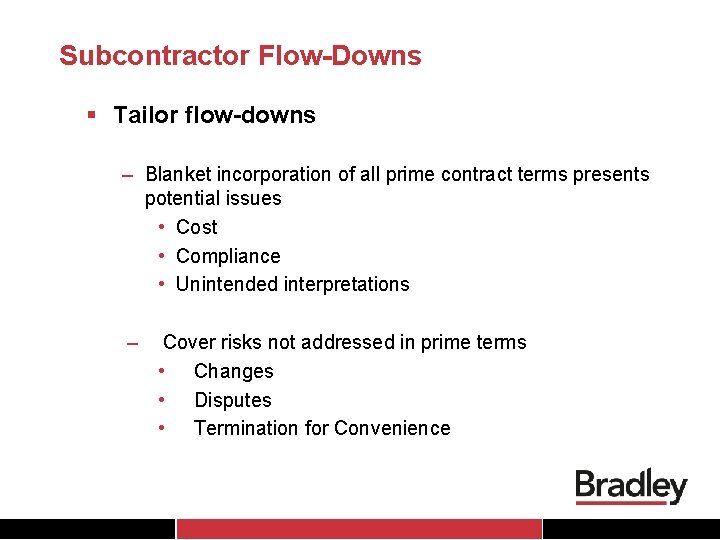 Subcontractor Flow-Downs

▪ Tailor flow-downs

– Blanket incorporation of all prime contract terms presents potential issues
• Cost
• Compliance
• Unintended interpretations

– Cover risks not addressed in prime terms
• Changes
• Disputes
• Termination for Convenience

Bradley